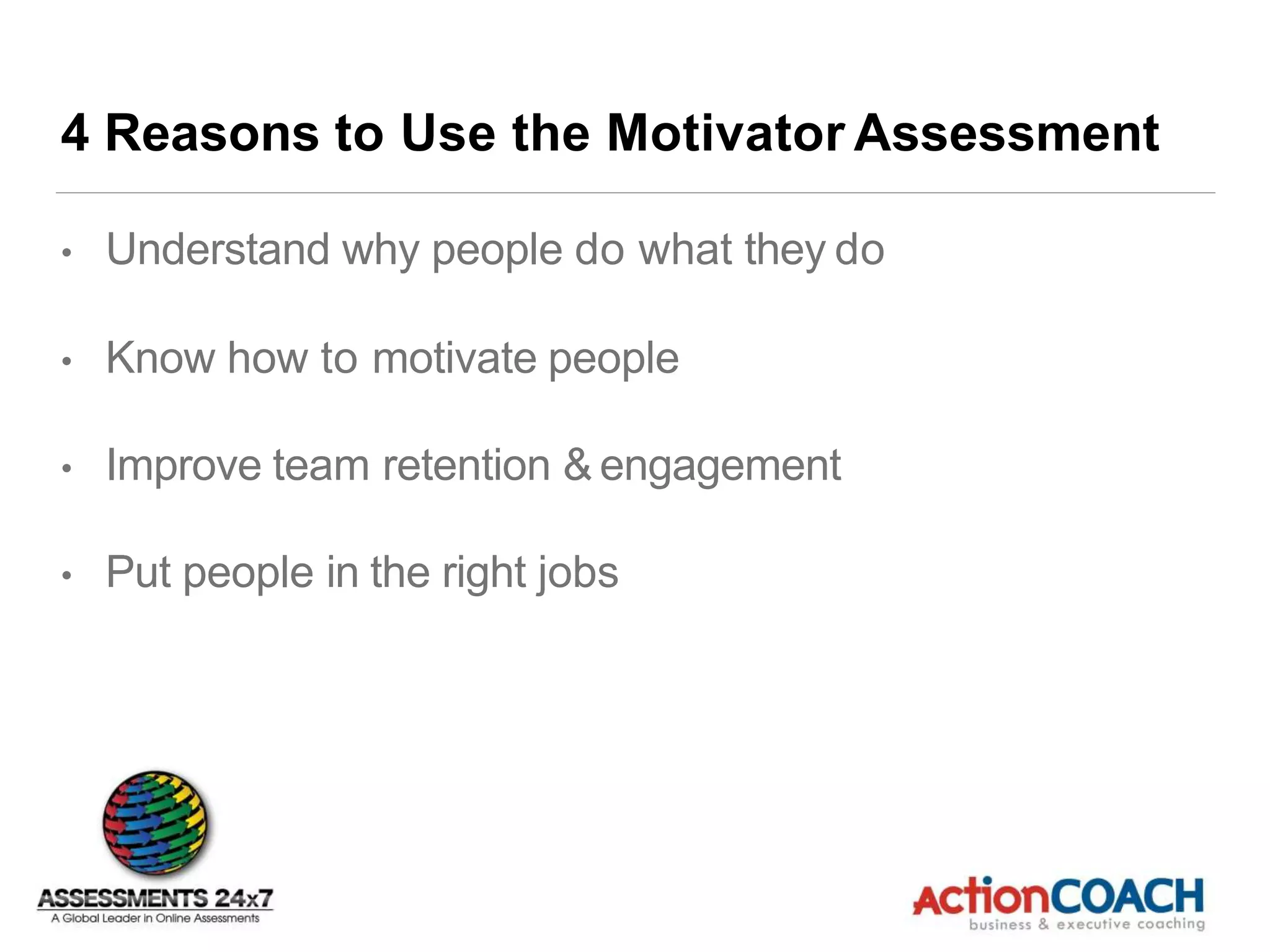 4 Reasons to Use the Motivator Assessment

• Understand why people do what they do

• Know how to motivate people

• Improve team retention & engagement

• Put people in the right jobs

ASSESSMENTS 24x7
A Global Leader in Online Assessments

ActionCOACH
business & executive coaching